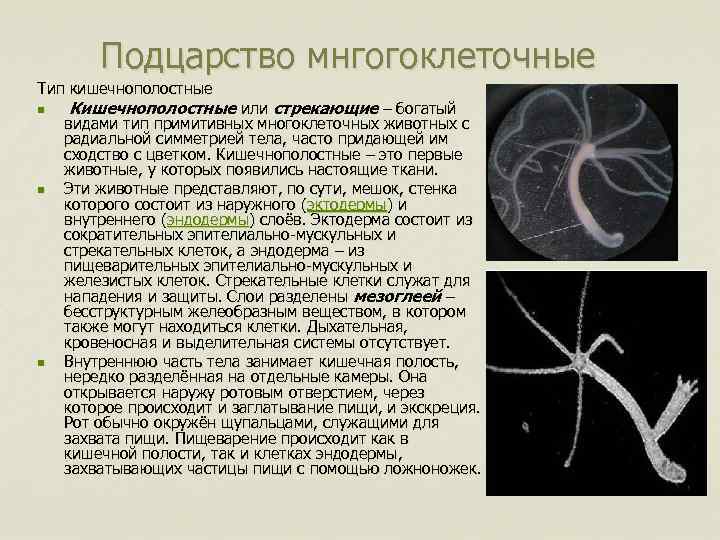 Подцарство мнгогоклеточные

Тип кишечнополостные

Кишечнополостные или стрекающие – богатый видами тип примитивных многоклеточных животных с радиальной симметрией тела, часто придающей им сходство с цветком. Кишечнополостные – это первые животные, у которых появились настоящие ткани.

Эти животные представляют, по сути, мешок, стенка которого состоит из наружного (эктодермы) и внутреннего (эндодермы) слоёв. Эктодерма состоит из сократительных эпителиально-мускульных и стрекательных клеток, а эндодерма – из пищеварительных эпителиально-мускульных и железистых клеток. Стрекательные клетки служат для нападения и защиты. Слои разделены мезоглеей – бесструктурным желеобразным веществом, в котором также могут находиться клетки. Дыхательная, кровеносная и выделительная системы отсутствует.

Внутреннюю часть тела занимает кишечная полость, нередко разделённая на отдельные камеры. Она открывается наружу ротовым отверстием, через которое происходит и заглатывание пищи, и экскреция. Рот обычно окружён щупальцами, служащими для захвата пищи. Пищеварение происходит как в кишечной полости, так и клетках эндодермы, захватывающих частицы пищи с помощью ложноножек.